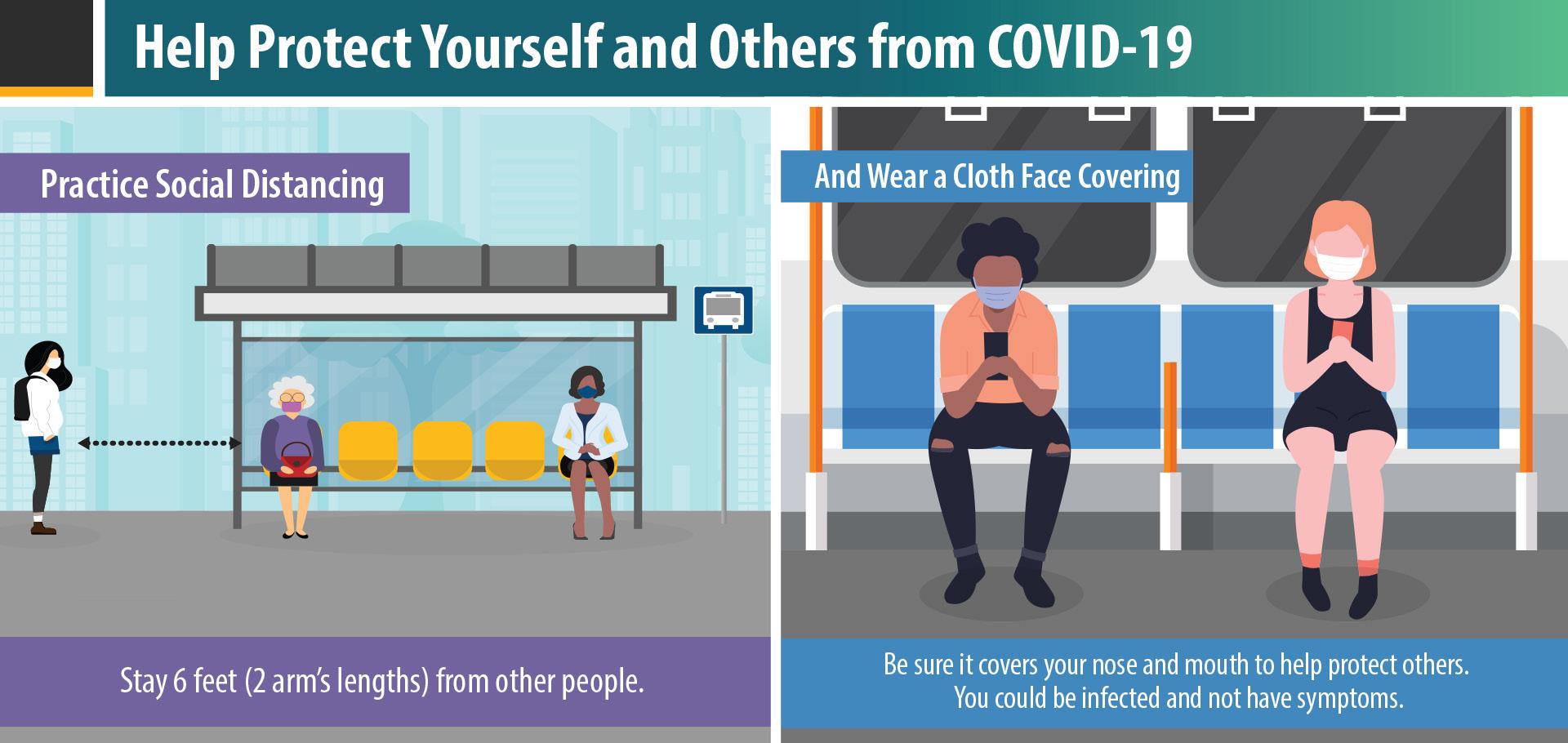 Help Protect Yourself and Others from COVID-19

Practice Social Distancing

Stay 6 feet (2 arm's lengths) from other people.

And Wear a Cloth Face Covering

Be sure it covers your nose and mouth to help protect others. You could be infected and not have symptoms.